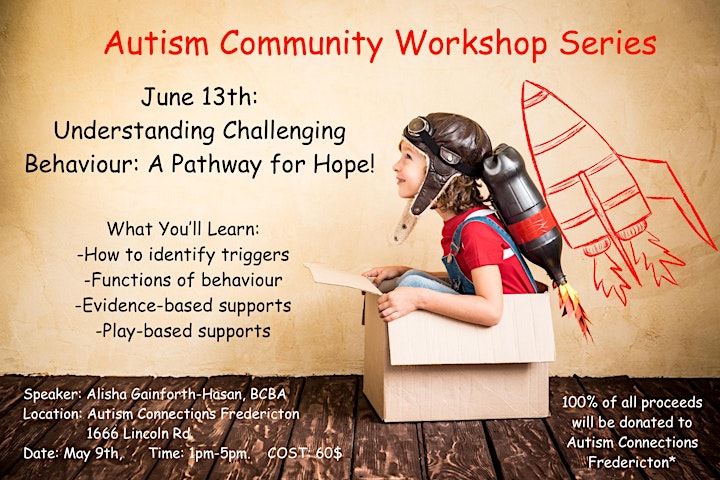 Autism Community Workshop Series

June 13th:
Understanding Challenging Behaviour: A Pathway for Hope!

What You'll Learn:
-How to identify triggers
-Functions of behaviour
-Evidence-based supports
-Play-based supports

Speaker: Alisha Gainforth-Hasan, BCBA
Location: Autism Connections Fredericton
1666 Lincoln Rd
Date: May 9th, Time: 1pm-5pm. COST: 60$

100% of all proceeds will be donated to Autism Connections Fredericton*